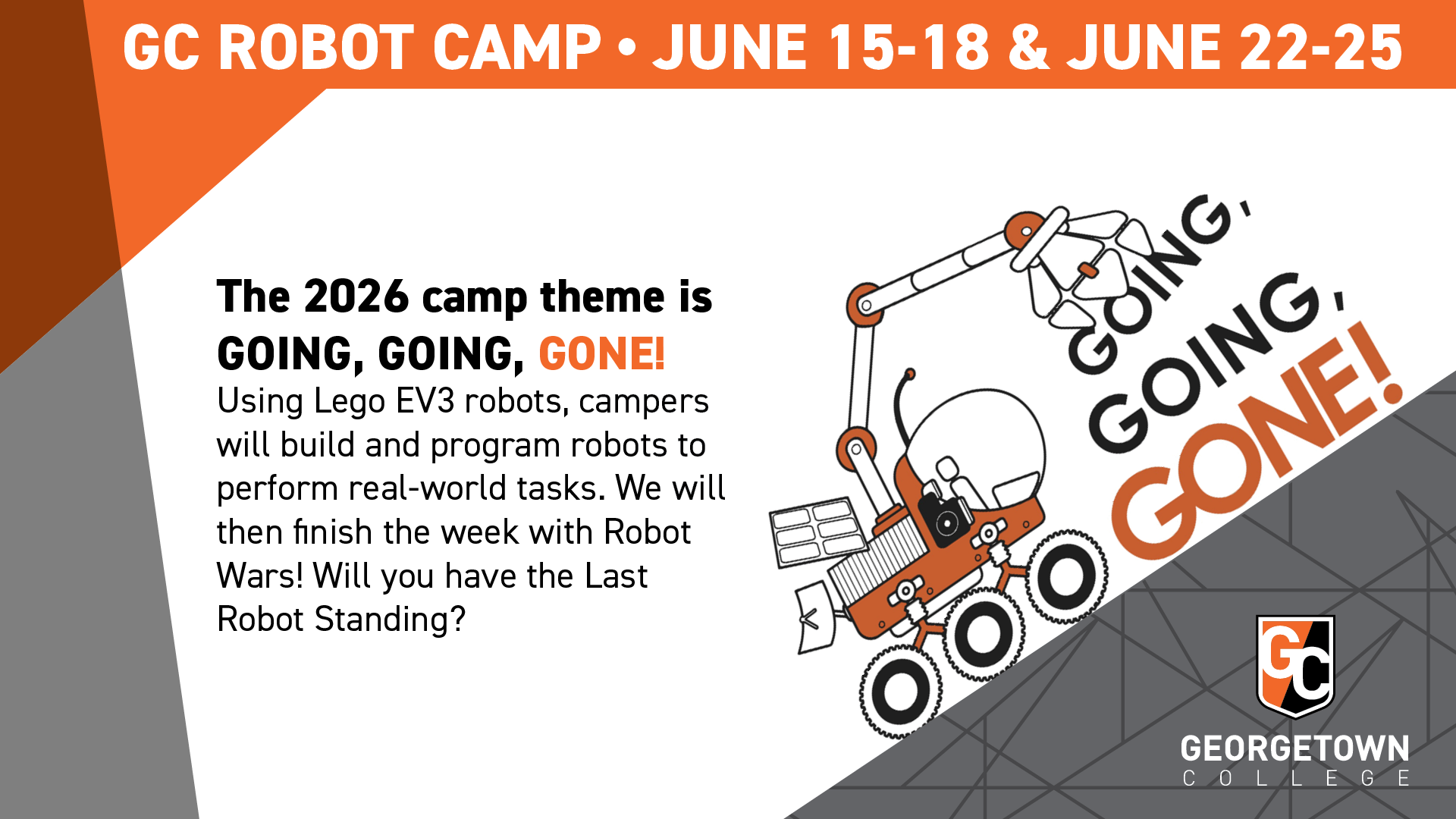 GC ROBOT CAMP • JUNE 15-18 & JUNE 22-25

The 2026 camp theme is GOING, GOING, GONE!

Using Lego EV3 robots, campers will build and program robots to perform real-world tasks. We will then finish the week with Robot Wars! Will you have the Last Robot Standing?

GOING, GOING, GONE!

GC

GEORGETOWN
COLLEGE